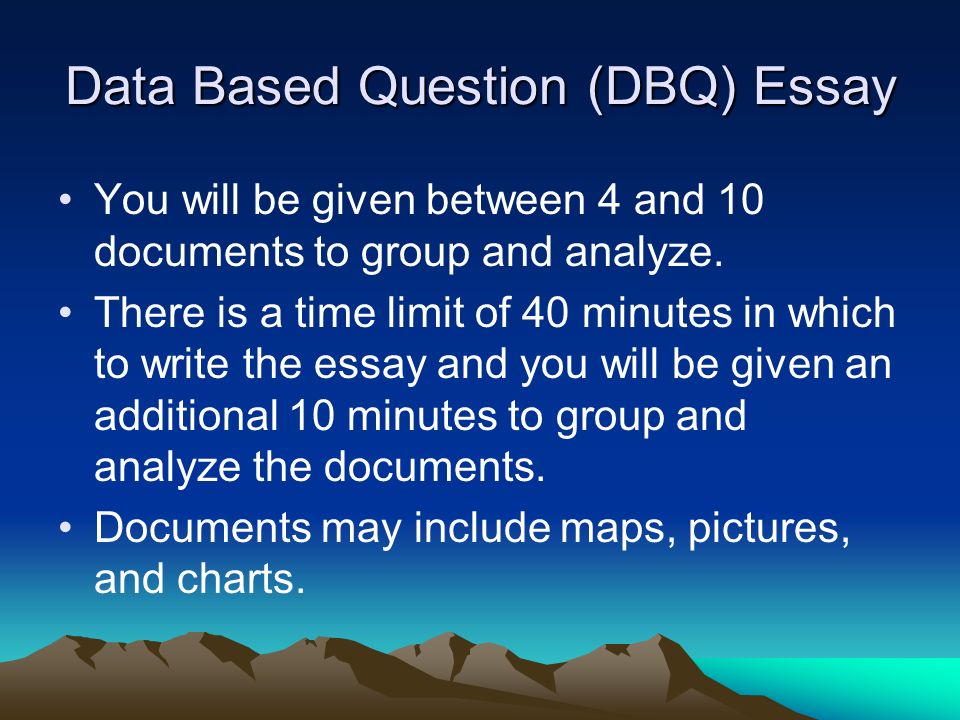 Data Based Question (DBQ) Essay

• You will be given between 4 and 10 documents to group and analyze.

• There is a time limit of 40 minutes in which to write the essay and you will be given an additional 10 minutes to group and analyze the documents.

• Documents may include maps, pictures, and charts.